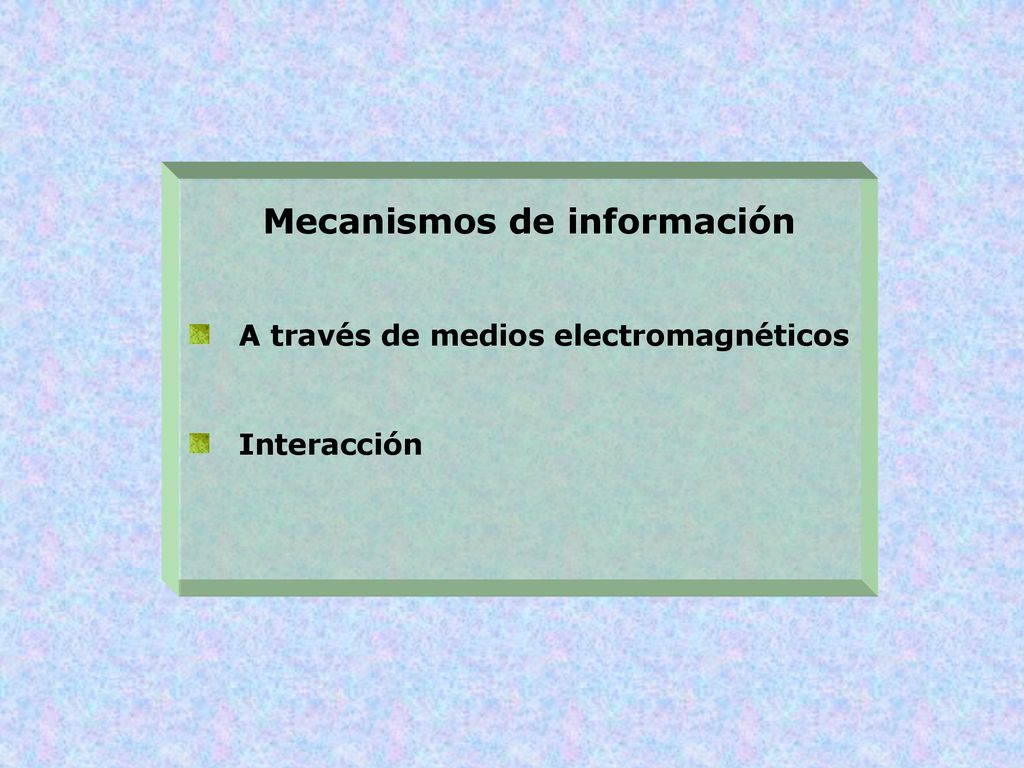 Mecanismos de información

A través de medios electromagnéticos

Interacción